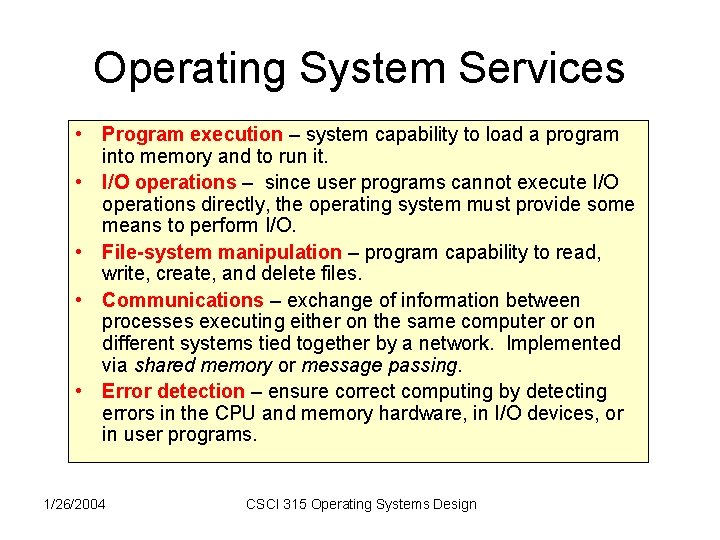 Operating System Services

• Program execution – system capability to load a program into memory and to run it.

• I/O operations – since user programs cannot execute I/O operations directly, the operating system must provide some means to perform I/O.

• File-system manipulation – program capability to read, write, create, and delete files.

• Communications – exchange of information between processes executing either on the same computer or on different systems tied together by a network. Implemented via shared memory or message passing.

• Error detection – ensure correct computing by detecting errors in the CPU and memory hardware, in I/O devices, or in user programs.

1/26/2004

CSCI 315 Operating Systems Design